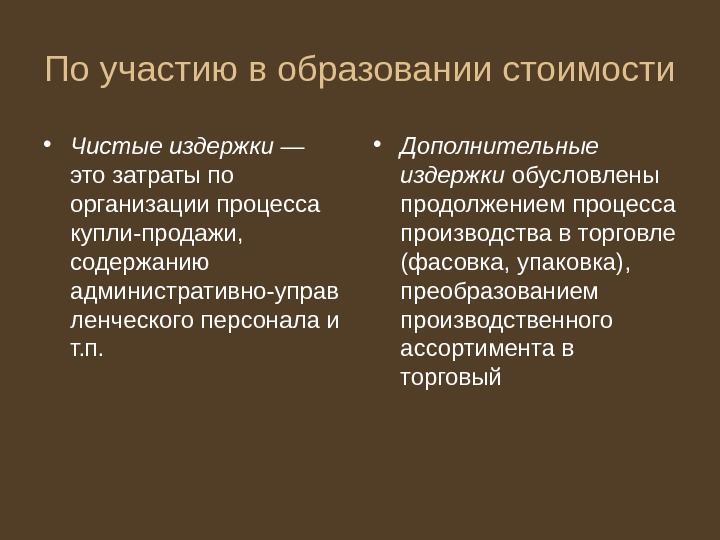 По участию в образовании стоимости

• Чистые издержки — это затраты по организации процесса купли-продажи, содержанию административно-управленческого персонала и т.п.

• Дополнительные издержки обусловлены продолжением процесса производства в торговле (фасовка, упаковка), преобразованием производственного ассортимента в торговый